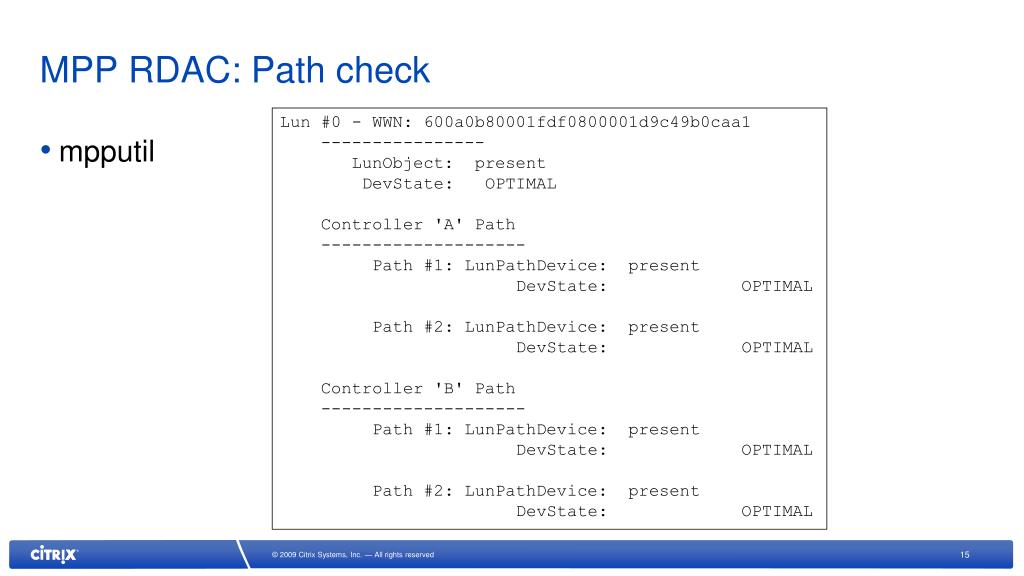 MPP RDAC: Path check

• mpputil

Lun #0 - WWN: 600a0b80001fdf0800001d9c49b0caa1
----------------
LunObject: present
DevState: OPTIMAL

Controller 'A' Path
--------------------
Path #1: LunPathDevice: present
DevState: OPTIMAL

Path #2: LunPathDevice: present
DevState: OPTIMAL

Controller 'B' Path
--------------------
Path #1: LunPathDevice: present
DevState: OPTIMAL

Path #2: LunPathDevice: present
DevState: OPTIMAL

CITRIX

© 2009 Citrix Systems, Inc. — All rights reserved

15